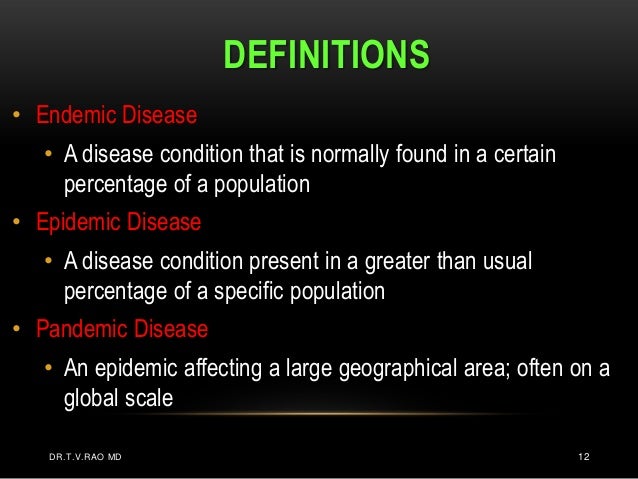 DEFINITIONS

• Endemic Disease
  • A disease condition that is normally found in a certain percentage of a population
• Epidemic Disease
  • A disease condition present in a greater than usual percentage of a specific population
• Pandemic Disease
  • An epidemic affecting a large geographical area; often on a global scale

DR.T.V.RAO MD

12